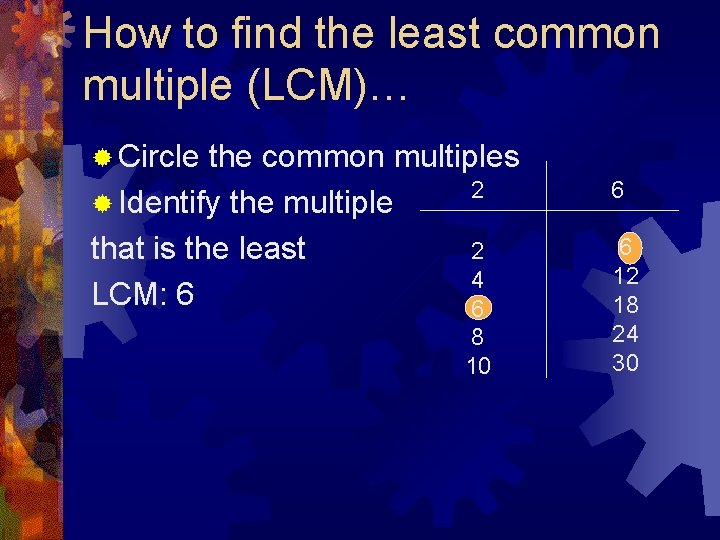 How to find the least common multiple (LCM)…

Circle the common multiples

Identify the multiple that is the least

LCM: 6

| 2 | 6 |
|---|---|
| 2 | 6 |
| 4 | 12 |
| 6 | 18 |
| 8 | 24 |
| 10 | 30 |